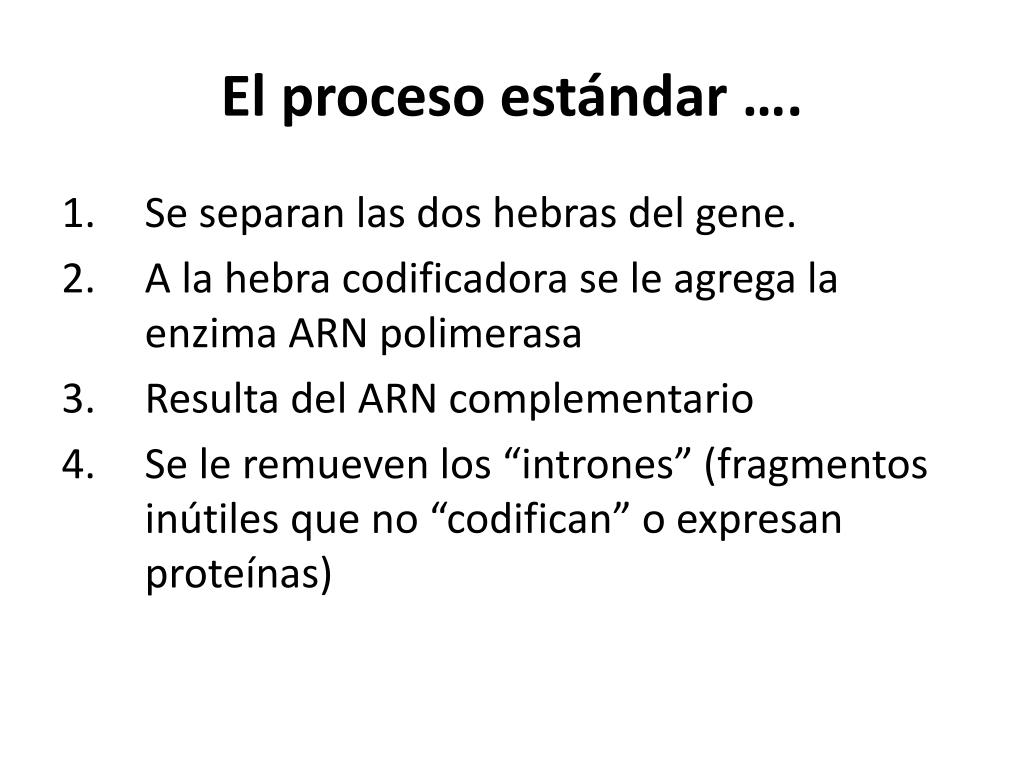 El proceso estándar ….

1. Se separan las dos hebras del gene.
2. A la hebra codificadora se le agrega la enzima ARN polimerasa
3. Resulta del ARN complementario
4. Se le remueven los “intrones” (fragmentos inútiles que no “codifican” o expresan proteínas)